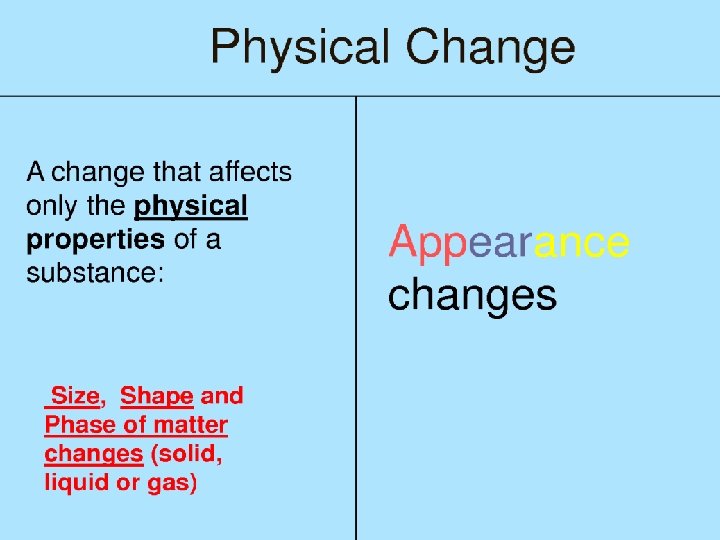 Physical Change

A change that affects only the physical properties of a substance:

Size, Shape and Phase of matter changes (solid, liquid or gas)

Appearance changes